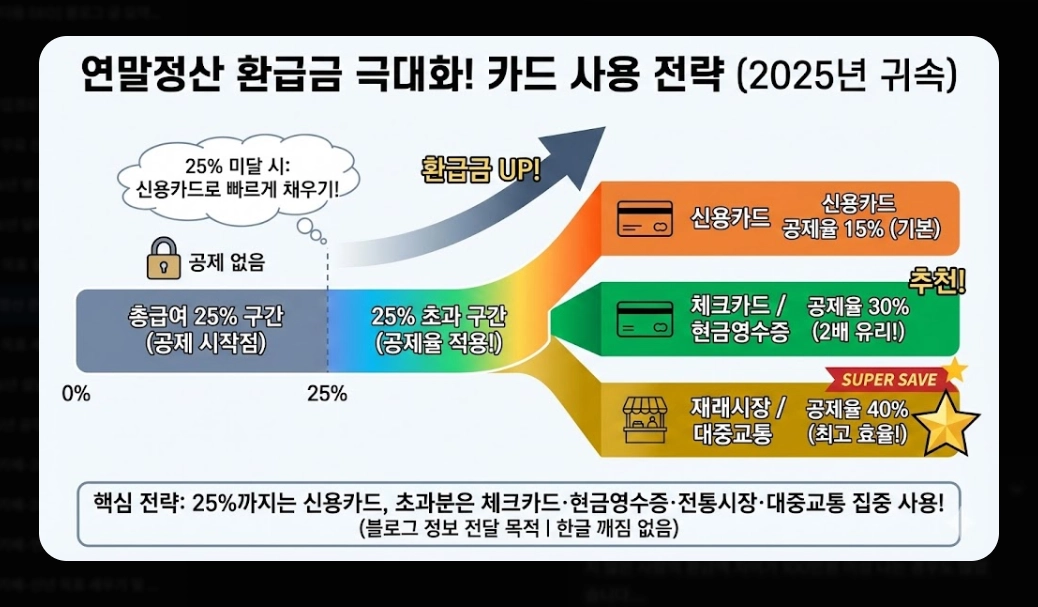 연말정산 환급금 극대화! 카드 사용 전략 (2025년 귀속)

25% 미달 시:
신용카드로 빠르게 채우기!

환급금 UP!

공제 없음

총급여 25% 구간
(공제 시작점)

25% 초과 구간
(공제율 적용!)

0%

25%

신용카드

신용카드
공제율 15% (기본)

추천!

체크카드 /
현금영수증

공제율 30%
(2배 유리!)

SUPER SAVE

재래시장 /
대중교통

공제율 40%
(최고 효율!)

핵심 전략: 25%까지는 신용카드, 초과분은 체크카드·현금영수증·전통시장·대중교통 집중 사용!
(블로그 정보 전달 목적 | 한글 깨짐 없음)